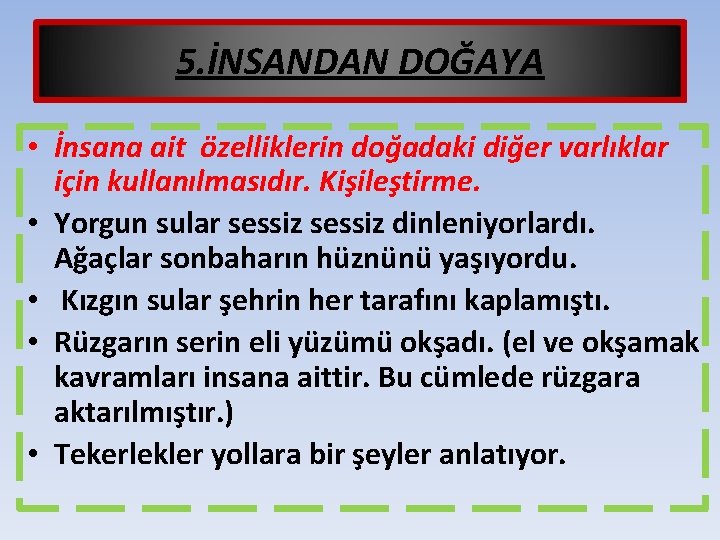 5.İNSANDAN DOĞAYA

• İnsana ait özelliklerin doğadaki diğer varlıklar için kullanılmasıdır. Kişileştirme.
• Yorgun sular sessiz sessiz dinleniyorlardı. Ağaçlar sonbaharın hüznünü yaşıyordu.
• Kızgın sular şehrin her tarafını kaplamıştı.
• Rüzgarın serin eli yüzümü okşadı. (el ve okşamak kavramları insana aittir. Bu cümlede rüzgara aktarılmıştır.)
• Tekerlekler yollara bir şeyler anlatıyor.